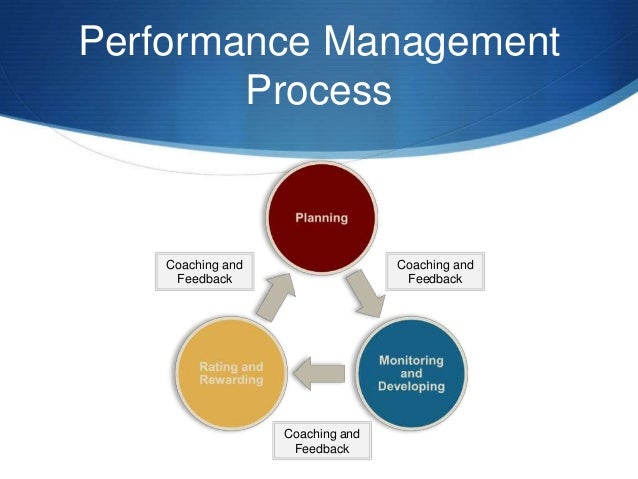 Performance Management Process

Planning

Coaching and Feedback

Coaching and Feedback

Rating and Rewarding

Monitoring and Developing

Coaching and Feedback